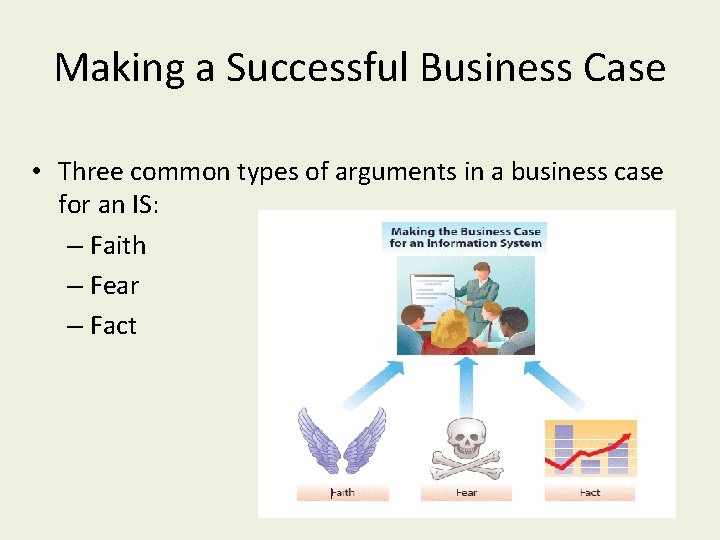 Making a Successful Business Case

• Three common types of arguments in a business case for an IS:
– Faith
– Fear
– Fact

Making the Business Case for an Information System

Faith

Fear

Fact